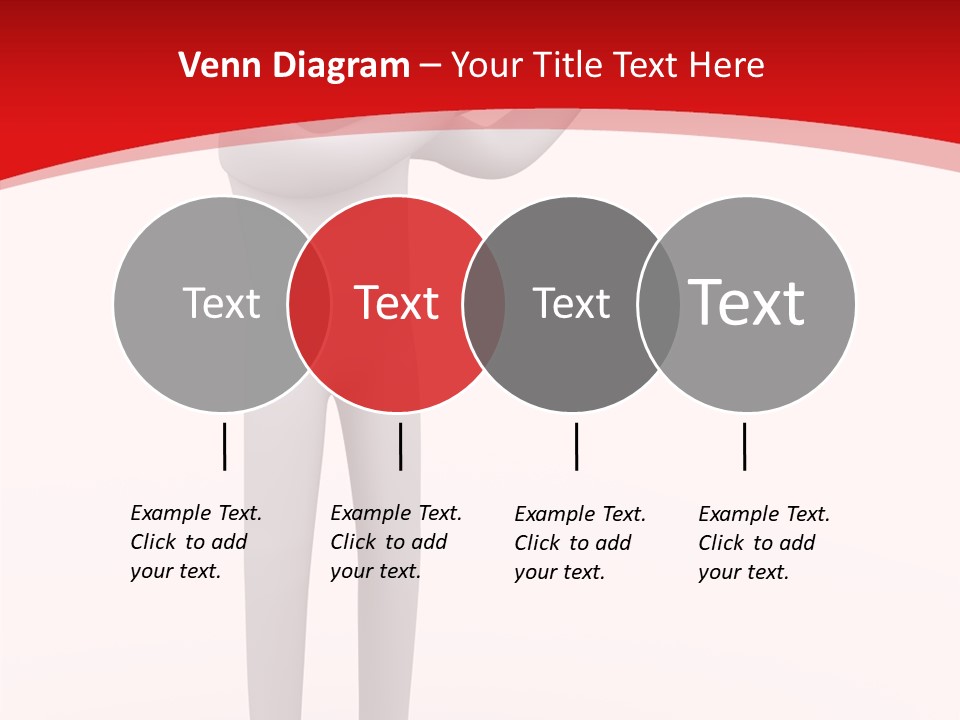 Venn Diagram – Your Title Text Here

Text

Text

Text

Text

Example Text. Click to add your text.

Example Text. Click to add your text.

Example Text. Click to add your text.

Example Text. Click to add your text.